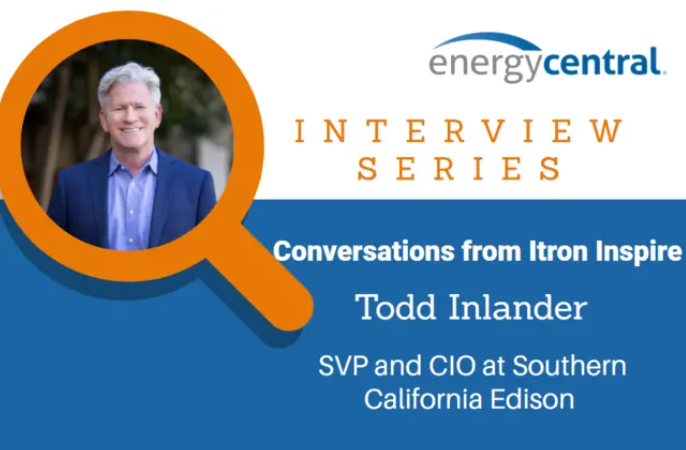 energycentral.

INTERVIEW SERIES

Conversations from Itron Inspire

Todd Inlander

SVP and CIO at Southern California Edison